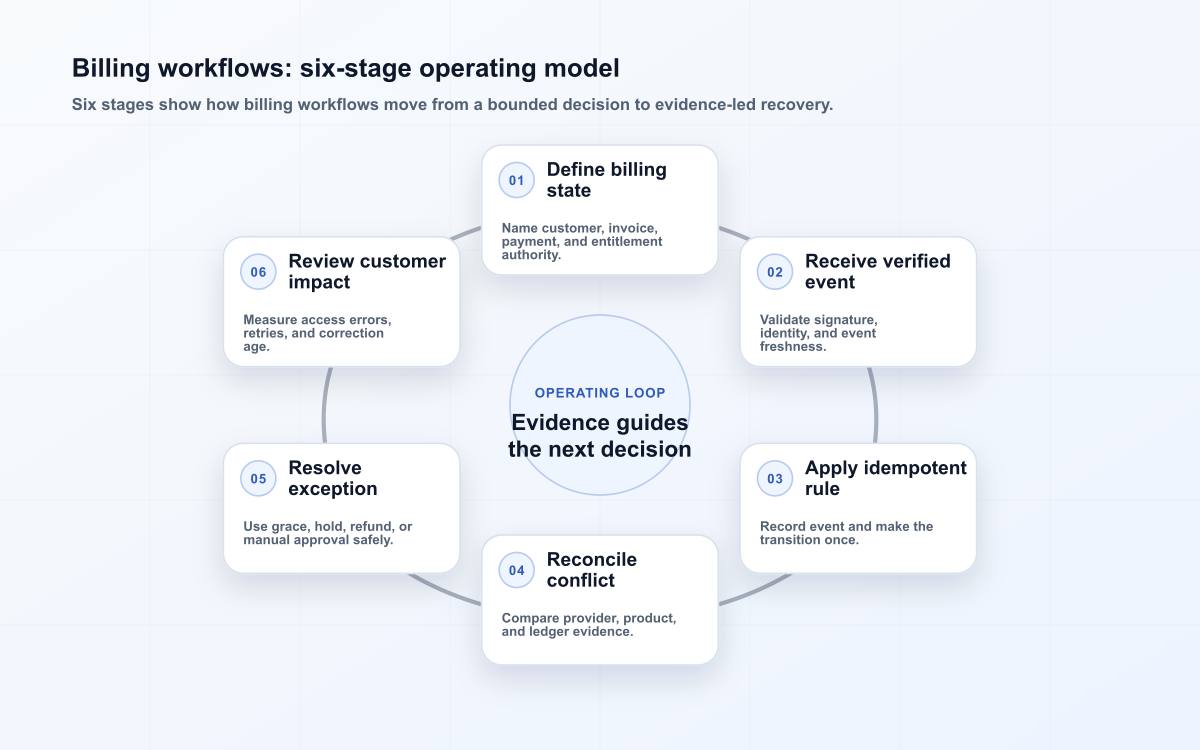 Billing workflows: six-stage operating model

Six stages show how billing workflows move from a bounded decision to evidence-led recovery.

01 Define billing state

Name customer, invoice, payment, and entitlement authority.

02 Receive verified event

Validate signature, identity, and event freshness.

03 Apply idempotent rule

Record event and make the transition once.

04 Reconcile conflict

Compare provider, product, and ledger evidence.

05 Resolve exception

Use grace, hold, refund, or manual approval safely.

06 Review customer impact

Measure access errors, retries, and correction age.

OPERATING LOOP

Evidence guides the next decision